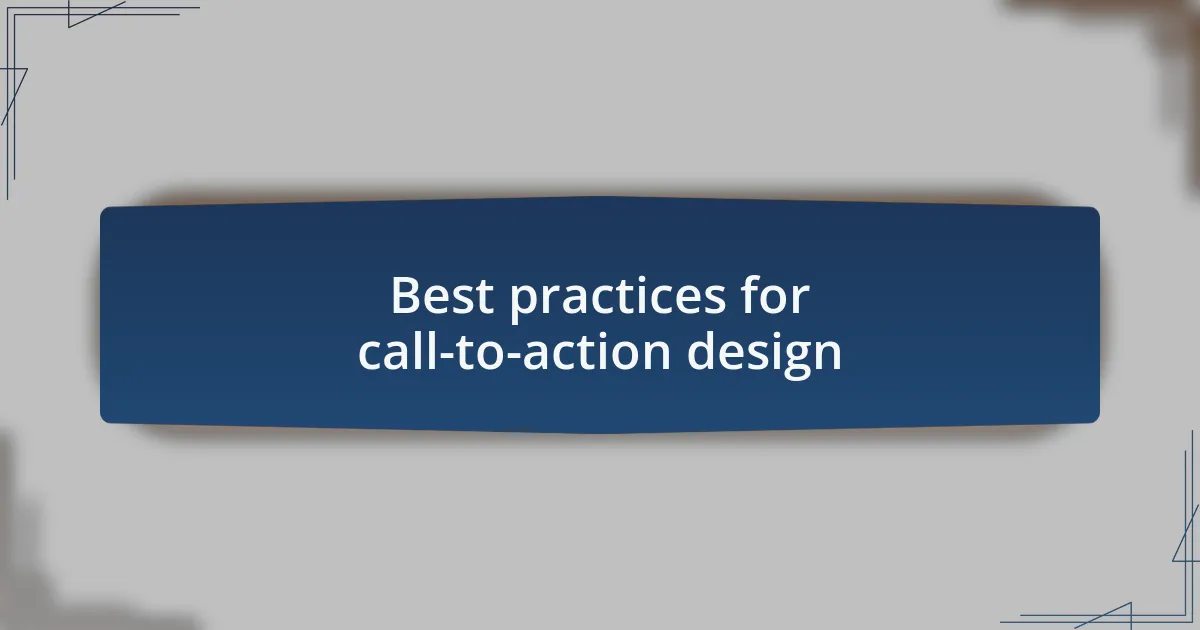 Best practices for
call-to-action design